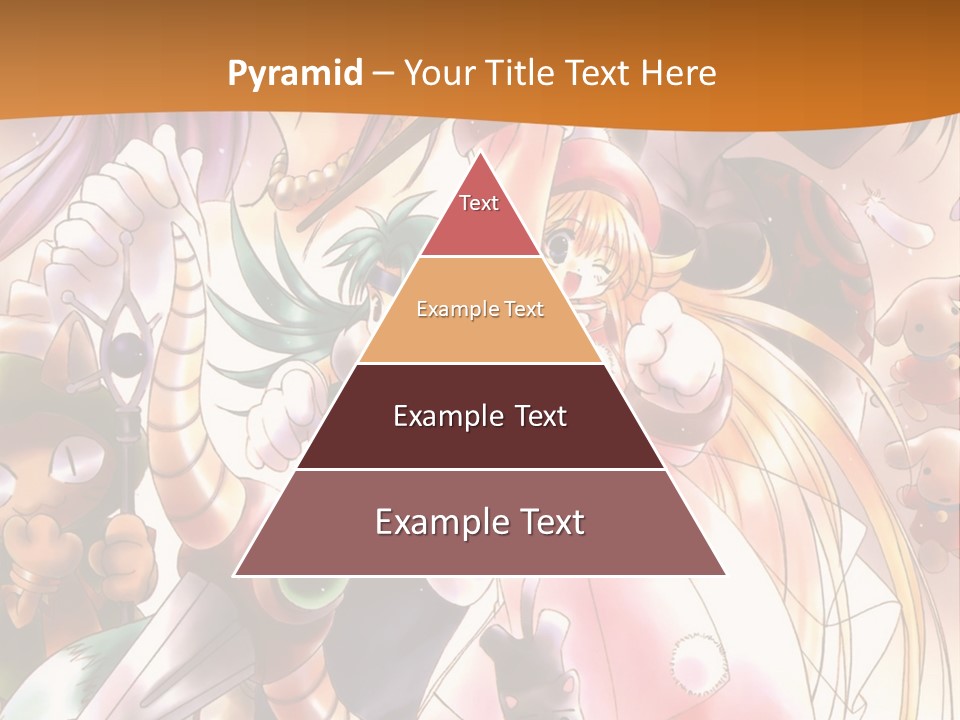 Pyramid – Your Title Text Here

Text

Example Text

Example Text

Example Text